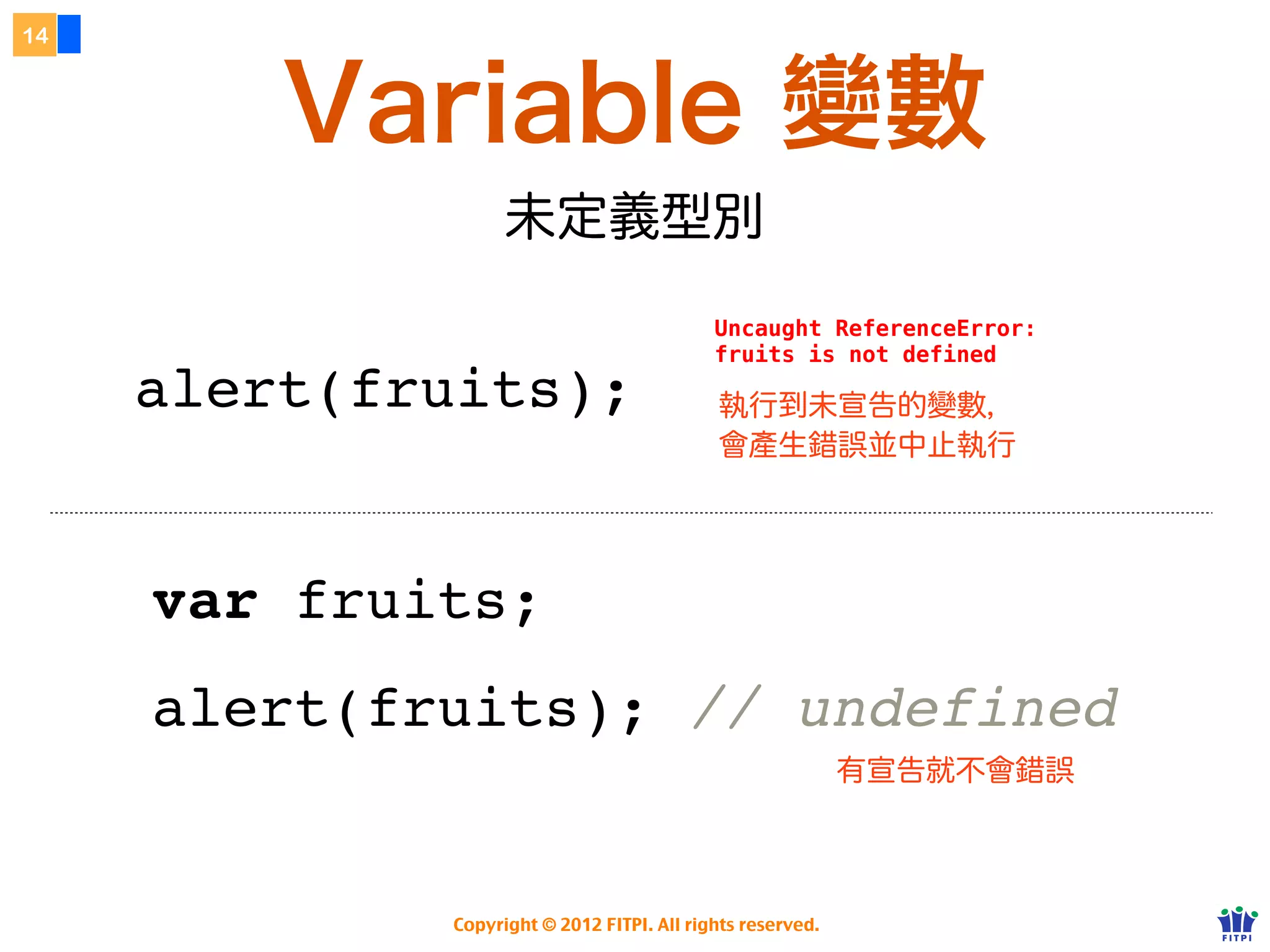 14

Variable 變數

未定義型別

alert(fruits);

Uncaught ReferenceError: fruits is not defined

執行到未宣告的變數, 會產生錯誤並中止執行

var fruits;

alert(fruits); // undefined

有宣告就不會錯誤

Copyright © 2012 FITPI. All rights reserved.

FITPI